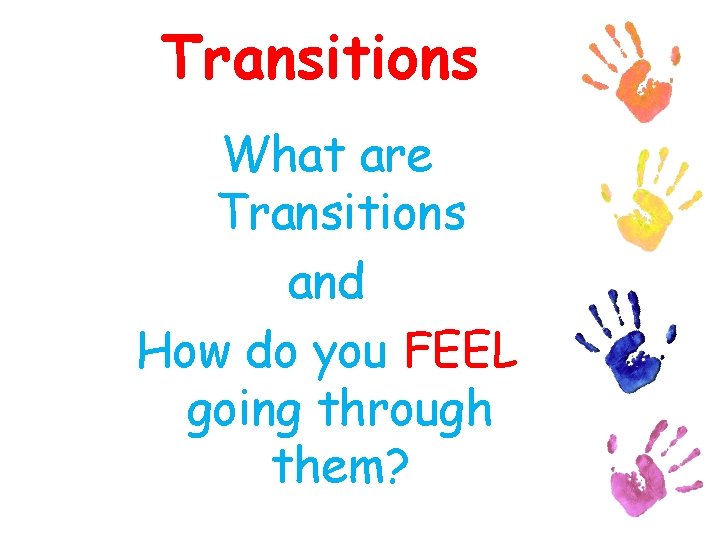 Transitions

What are Transitions

and

How do you FEEL going through them?